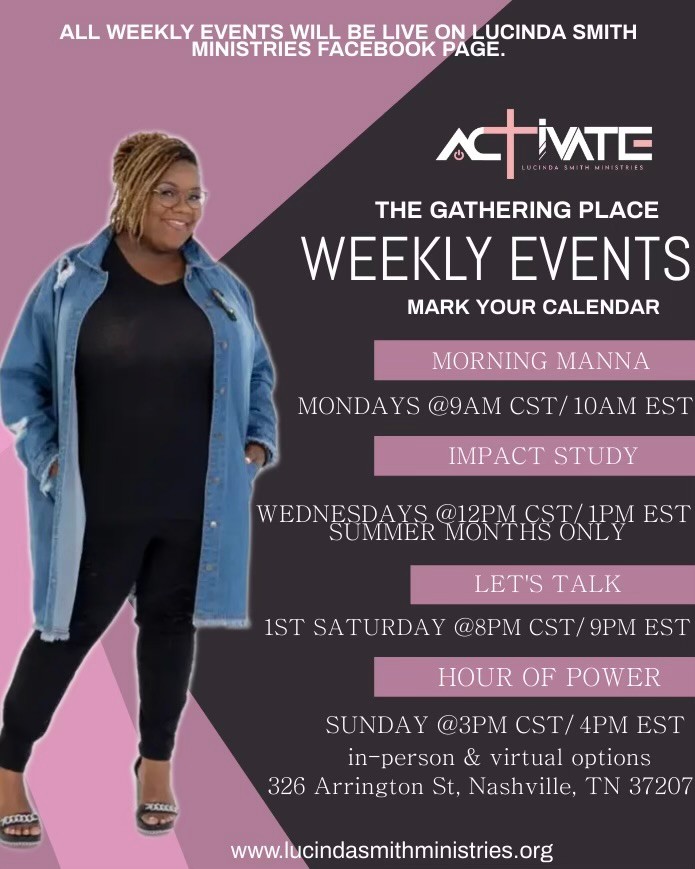 ALL WEEKLY EVENTS WILL BE LIVE ON LUCINDA SMITH MINISTRIES FACEBOOK PAGE.

ACTIVATE
LUCINDA SMITH MINISTRIES

THE GATHERING PLACE
WEEKLY EVENTS
MARK YOUR CALENDAR

MORNING MANNA
MONDAYS @9AM CST/ 10AM EST

IMPACT STUDY
WEDNESDAYS @12PM CST/ 1PM EST
SUMMER MONTHS ONLY

LET'S TALK
1ST SATURDAY @8PM CST/ 9PM EST

HOUR OF POWER
SUNDAY @3PM CST/ 4PM EST
in-person & virtual options
326 Arrington St, Nashville, TN 37207

www.lucindasmithministries.org